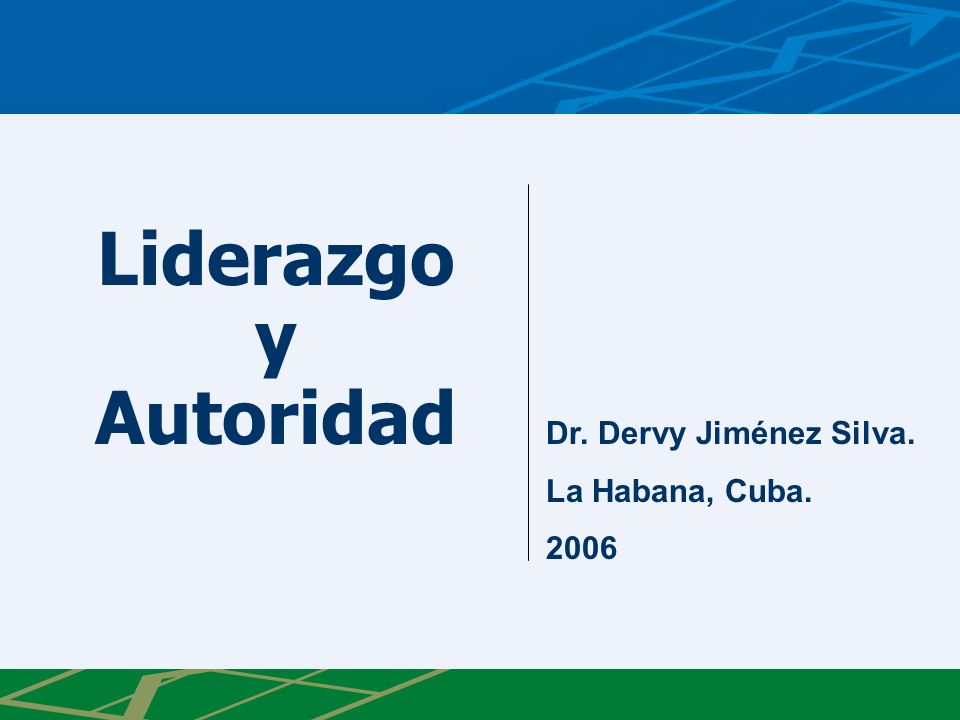 Liderazgo
y
Autoridad

Dr. Dervy Jiménez Silva.

La Habana, Cuba.

2006